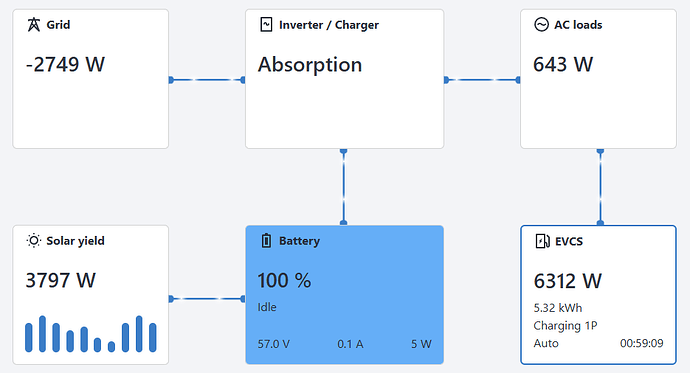 Grid

-2749 W

Inverter / Charger

Absorption

AC loads

643 W

Solar yield

3797 W

Battery

100 %

Idle

57.0 V 0.1 A 5 W

EVCS

6312 W

5.32 kWh

Charging 1P

Auto 00:59:09